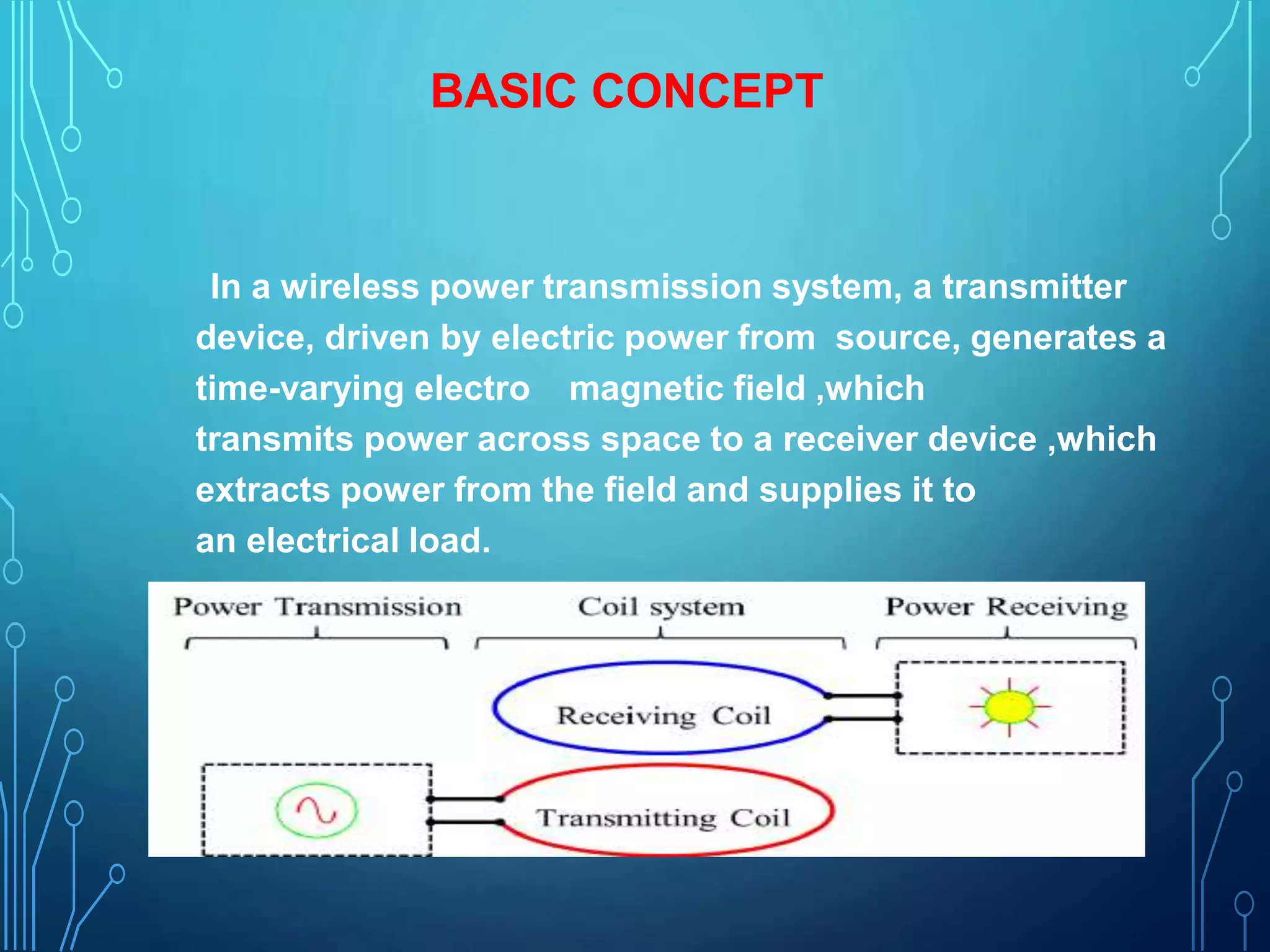 BASIC CONCEPT

In a wireless power transmission system, a transmitter device, driven by electric power from source, generates a time-varying electro magnetic field ,which transmits power across space to a receiver device ,which extracts power from the field and supplies it to an electrical load.

Power Transmission

Coil system

Power Receiving

Receiving Coil

Transmitting Coil